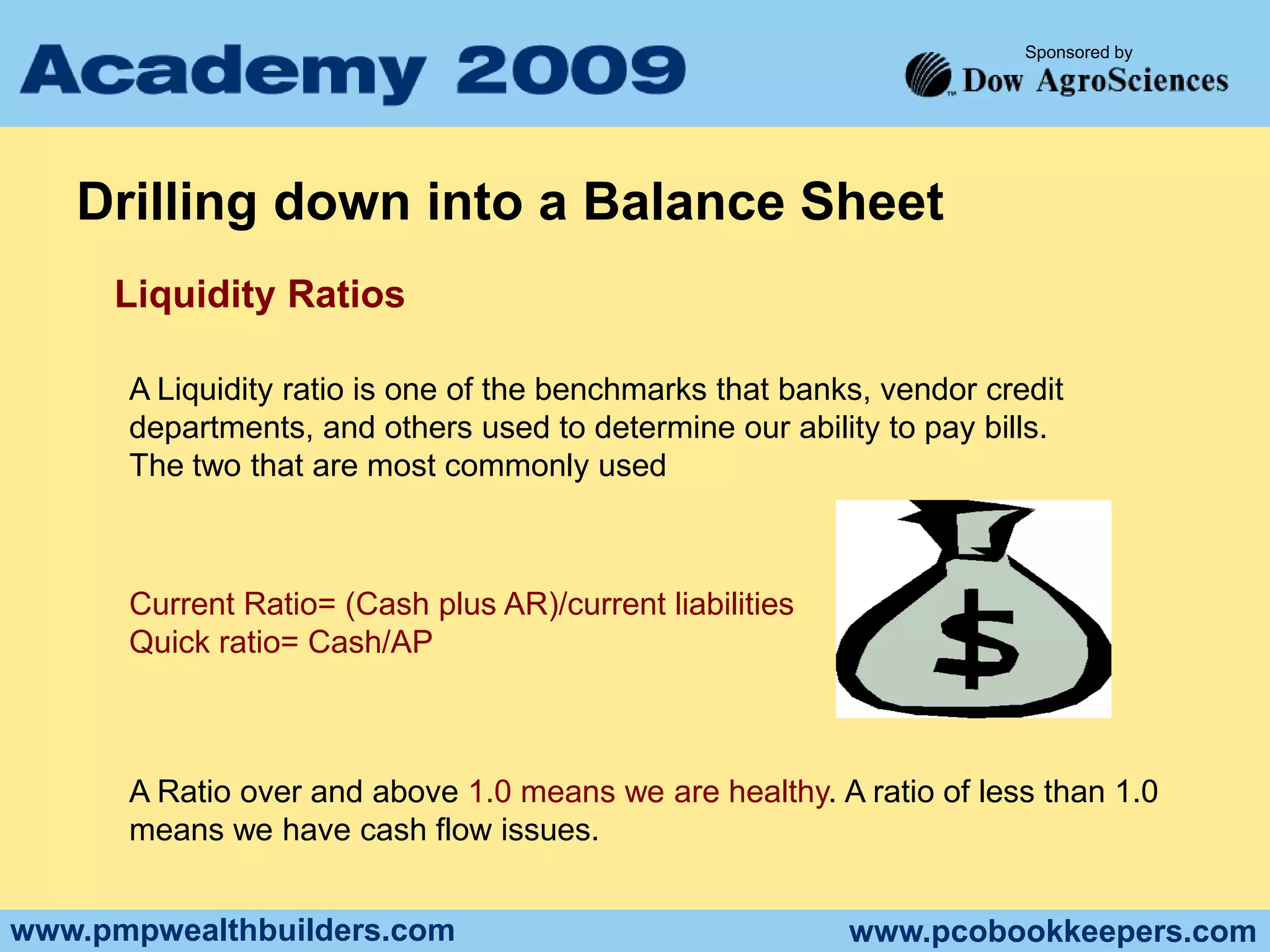 Academy 2009

Sponsored by
Dow AgroSciences

Drilling down into a Balance Sheet

Liquidity Ratios

A Liquidity ratio is one of the benchmarks that banks, vendor credit departments, and others used to determine our ability to pay bills. The two that are most commonly used

Current Ratio= (Cash plus AR)/current liabilities
Quick ratio= Cash/AP

$

A Ratio over and above 1.0 means we are healthy. A ratio of less than 1.0 means we have cash flow issues.

www.pmpwealthbuilders.com www.pcobookkeepers.com